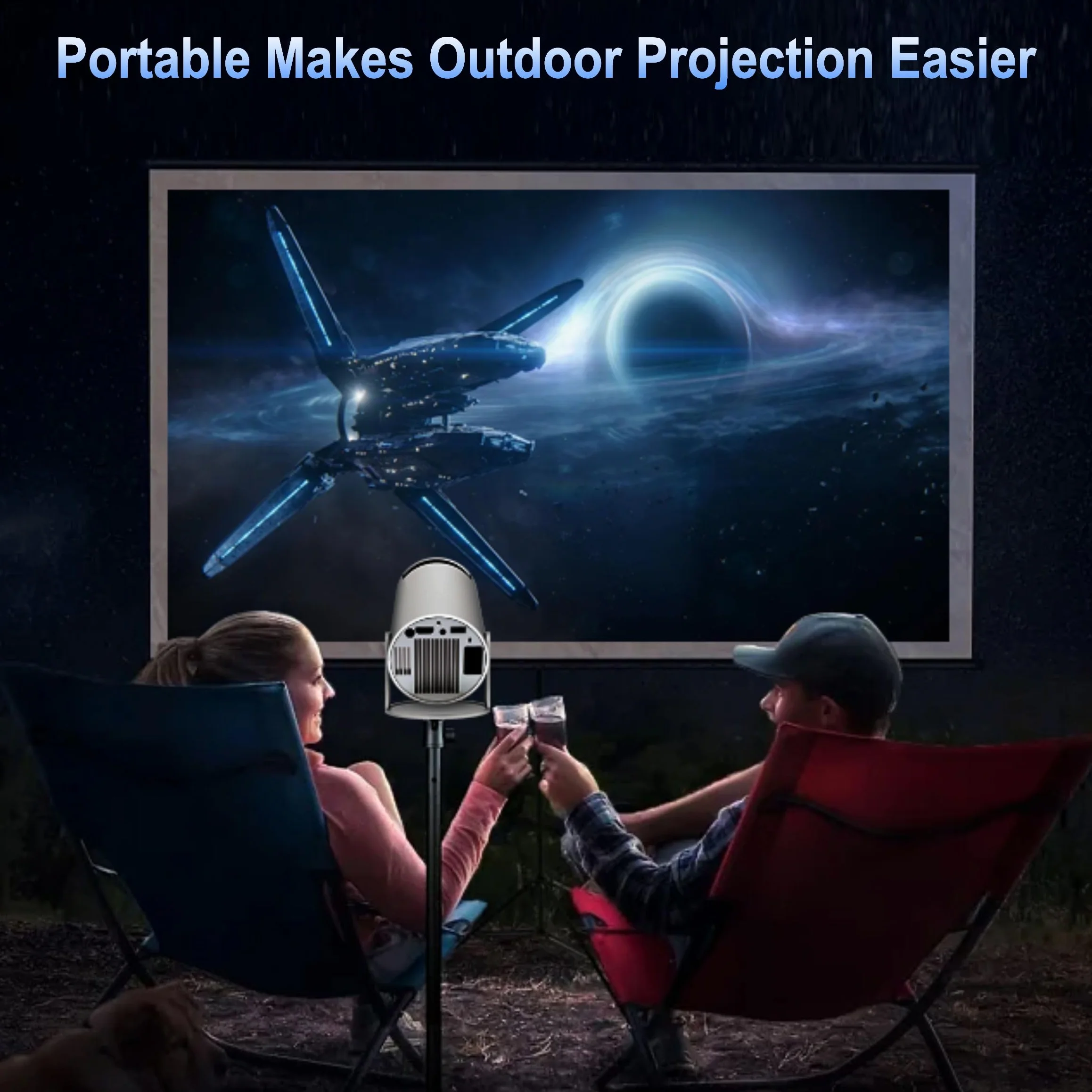 Portable Makes Outdoor Projection Easier